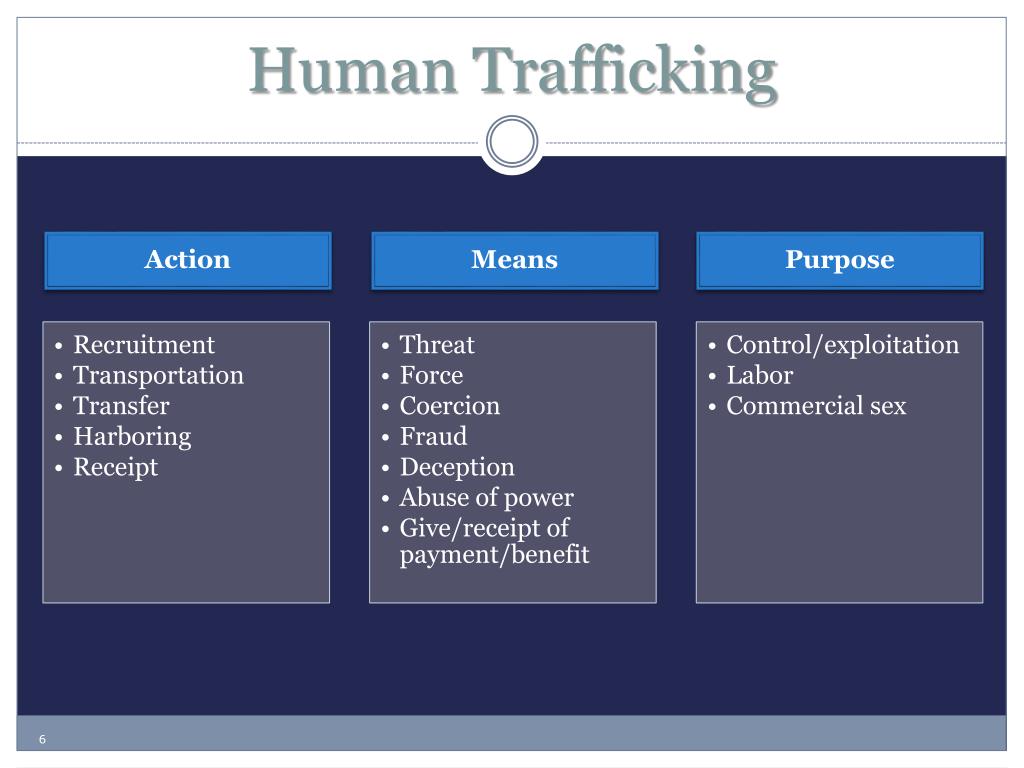 Human Trafficking

Action

• Recruitment
• Transportation
• Transfer
• Harboring
• Receipt

Means

• Threat
• Force
• Coercion
• Fraud
• Deception
• Abuse of power
• Give/receipt of payment/benefit

Purpose

• Control/exploitation
• Labor
• Commercial sex

6